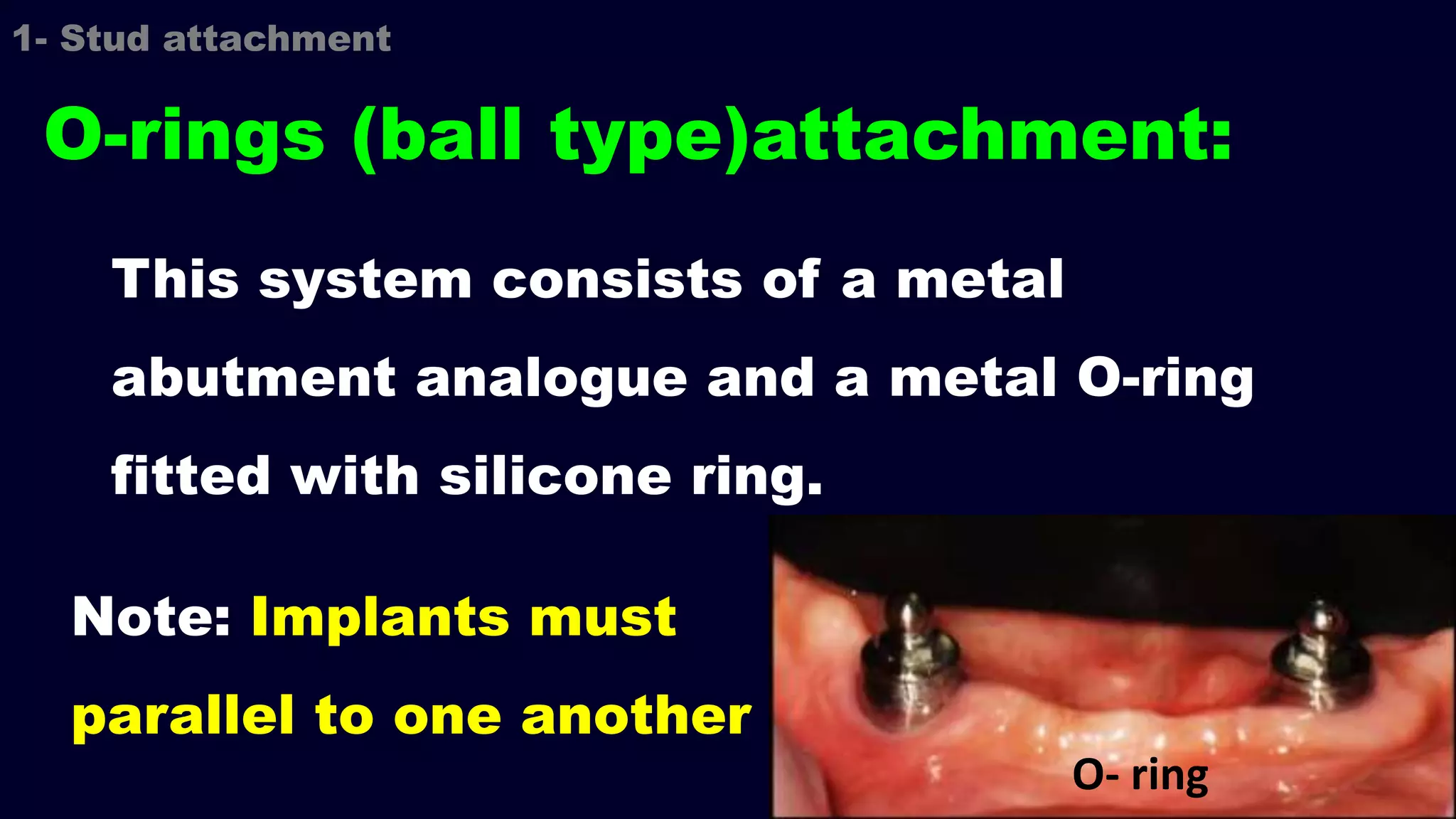 1- Stud attachment

O-rings (ball type)attachment:

This system consists of a metal abutment analogue and a metal O-ring fitted with silicone ring.

Note: Implants must parallel to one another

O- ring